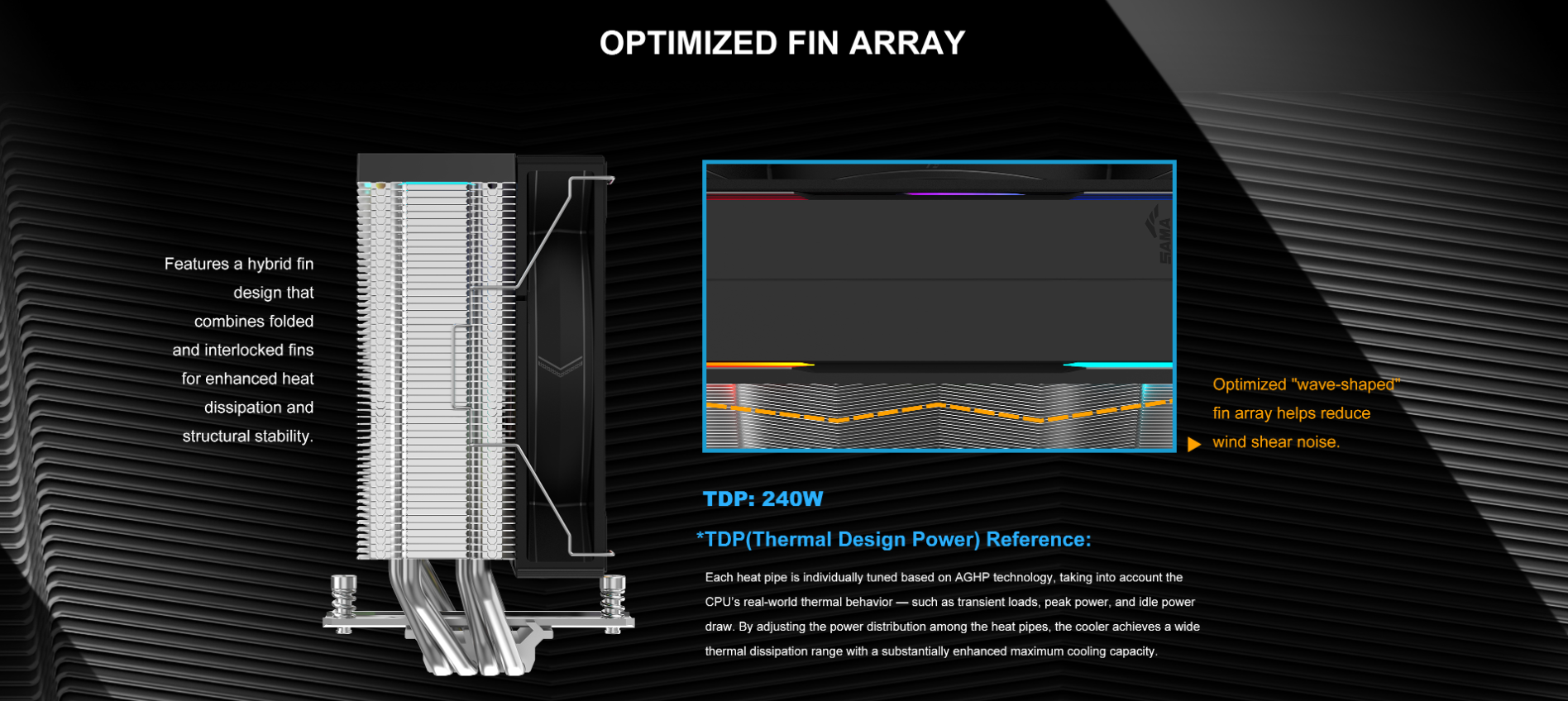 OPTIMIZED FIN ARRAY

Features a hybrid fin design that combines folded and interlocked fins for enhanced heat dissipation and structural stability.

SAMA

Optimized "wave-shaped" fin array helps reduce wind shear noise.

TDP: 240W

*TDP(Thermal Design Power) Reference:

Each heat pipe is individually tuned based on AGHP technology, taking into account the CPU's real-world thermal behavior — such as transient loads, peak power, and idle power draw. By adjusting the power distribution among the heat pipes, the cooler achieves a wide thermal dissipation range with a substantially enhanced maximum cooling capacity.